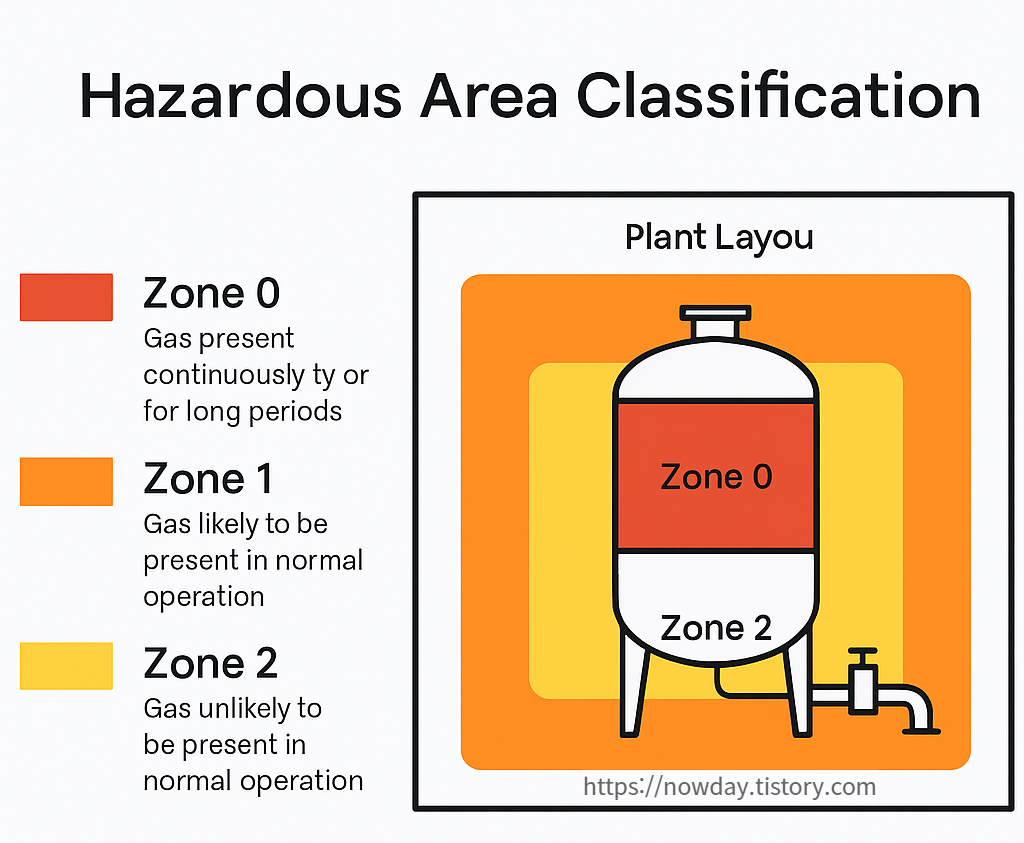 Hazardous Area Classification

Zone 0
Gas present continuously ty or for long periods

Zone 1
Gas likely to be present in normal operation

Zone 2
Gas unlikely to be present in normal operation

Plant Layou

Zone 0

Zone 2

https://nowday.tistory.com